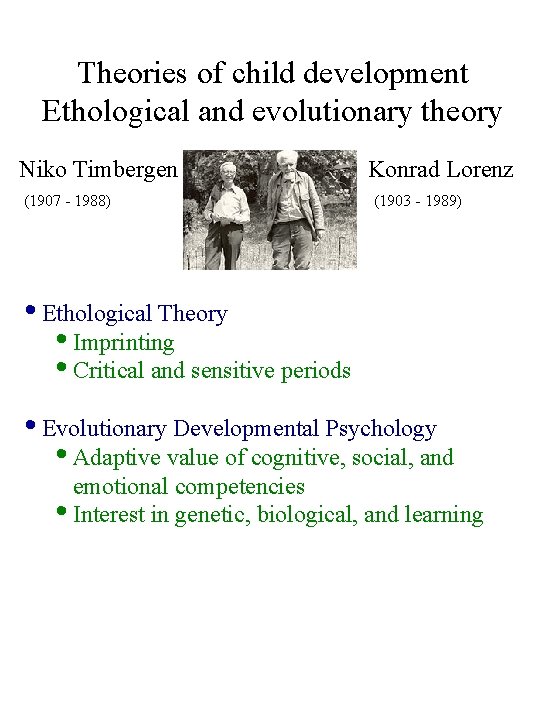 Theories of child development
Ethological and evolutionary theory

Niko Timbergen
(1907 - 1988)

Konrad Lorenz
(1903 - 1989)

• Ethological Theory
  • Imprinting
  • Critical and sensitive periods

• Evolutionary Developmental Psychology
  • Adaptive value of cognitive, social, and emotional competencies
  • Interest in genetic, biological, and learning